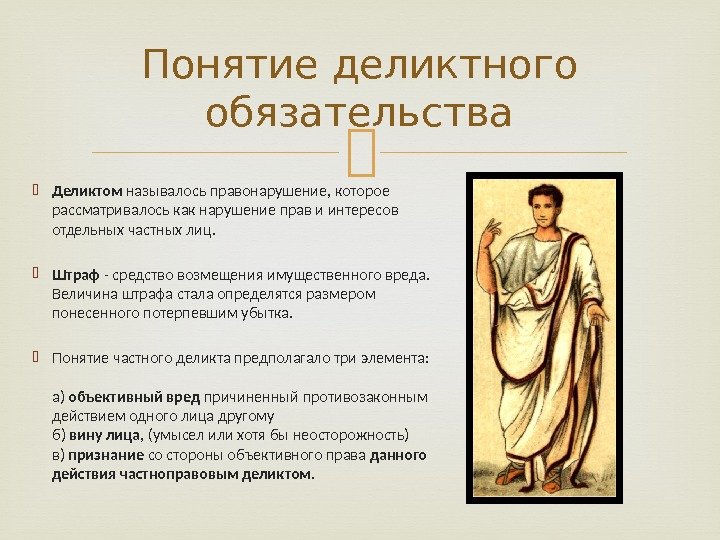 Понятие деликтного обязательства

Деликтом называлось правонарушение, которое рассматривалось как нарушение прав и интересов отдельных частных лиц.

Штраф - средство возмещения имущественного вреда. Величина штрафа стала определятся размером понесенного потерпевшим убытка.

Понятие частного деликта предполагало три элемента:

а) объективный вред причиненный противозаконным действием одного лица другому
б) вину лица, (умысел или хотя бы неосторожность)
в) признание со стороны объективного права данного действия частноправовым деликтом.